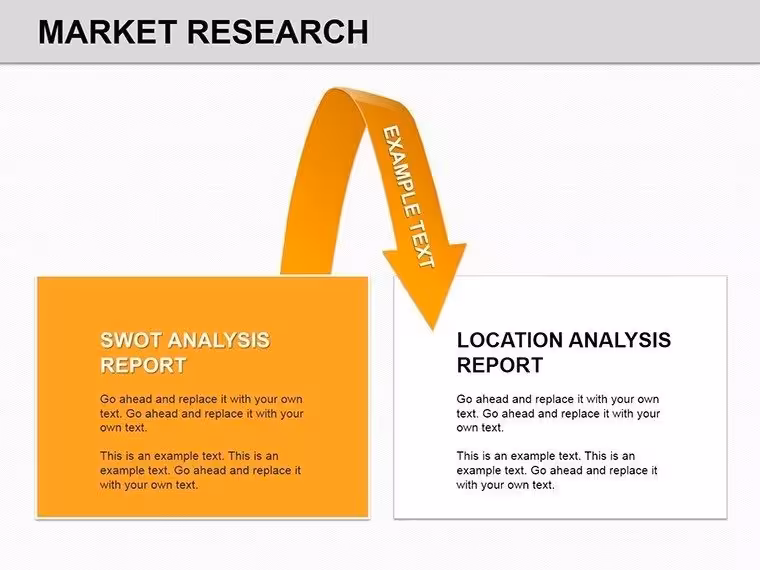 MARKET RESEARCH

EXAMPLE TEXT

SWOT ANALYSIS REPORT

Go ahead and replace it with your own text. Go ahead and replace it with your own text.

This is an example text. This is an example text. Go ahead and replace it with your own text.

LOCATION ANALYSIS REPORT

Go ahead and replace it with your own text. Go ahead and replace it with your own text.

This is an example text. This is an example text. Go ahead and replace it with your own text.